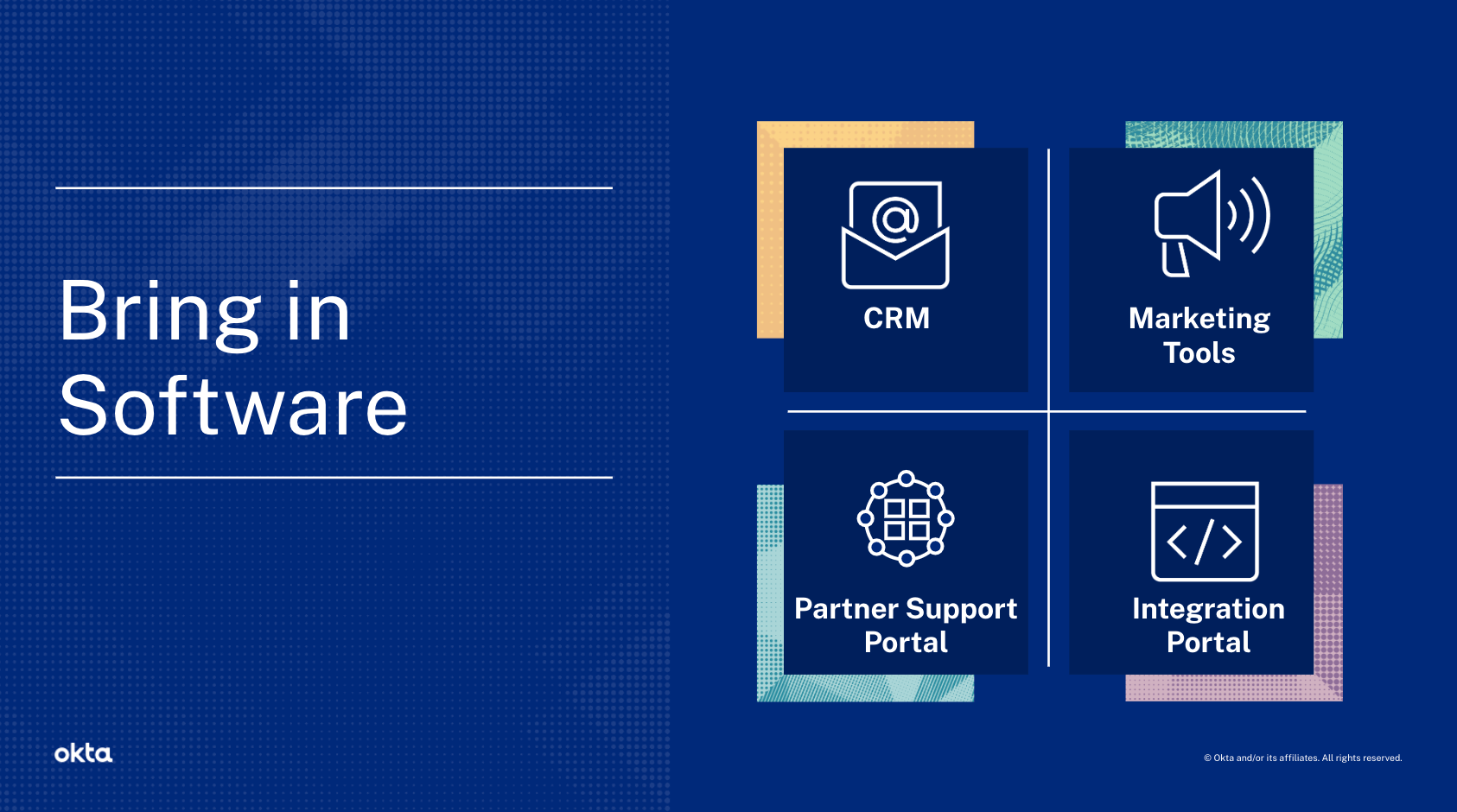 Bring in Software

CRM

Marketing Tools

Partner Support Portal

Integration Portal

okta

© Okta and/or its affiliates. All rights reserved.